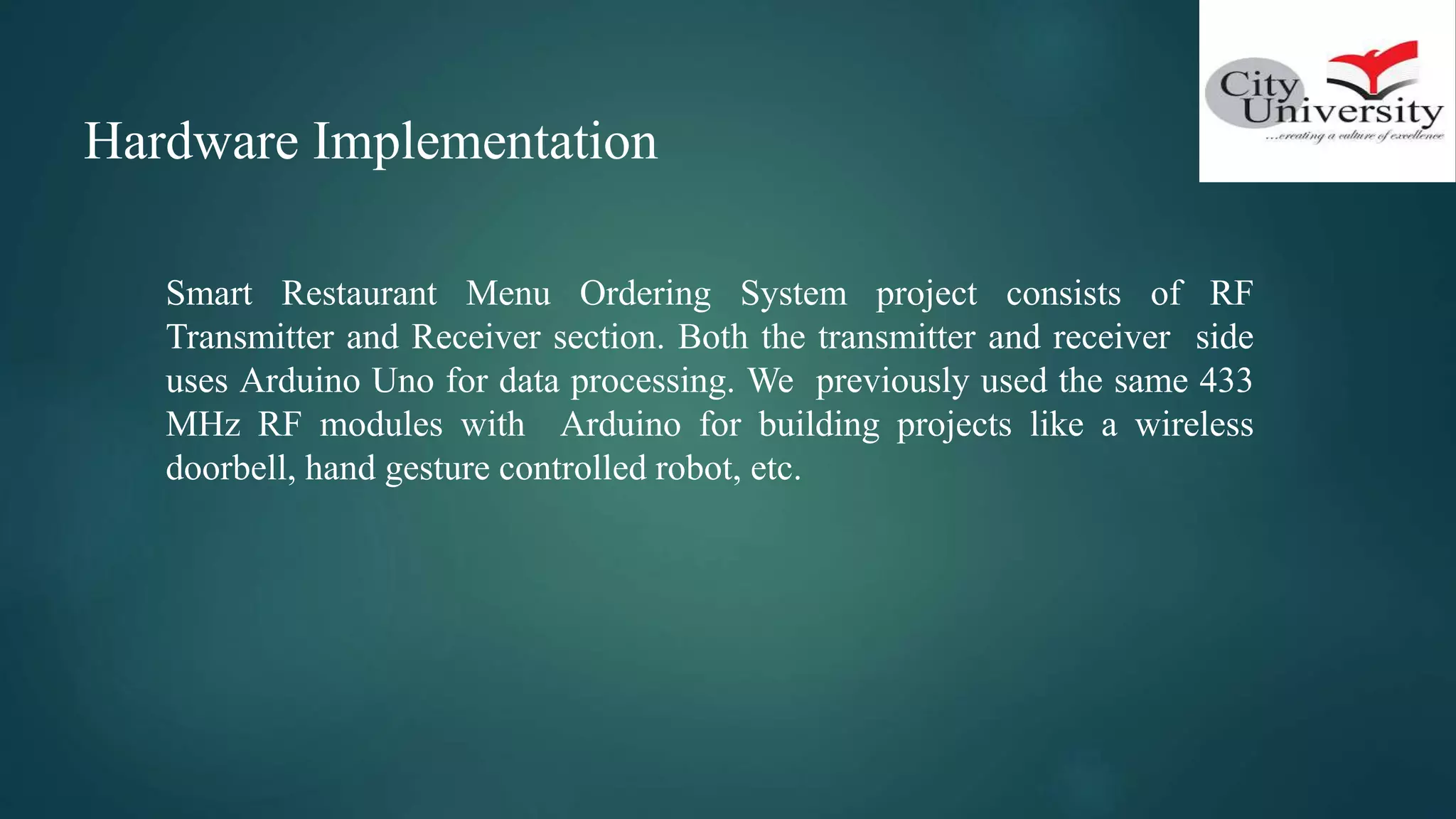 City University
...creating a culture of excellence

Hardware Implementation

Smart Restaurant Menu Ordering System project consists of RF Transmitter and Receiver section. Both the transmitter and receiver side uses Arduino Uno for data processing. We previously used the same 433 MHz RF modules with Arduino for building projects like a wireless doorbell, hand gesture controlled robot, etc.